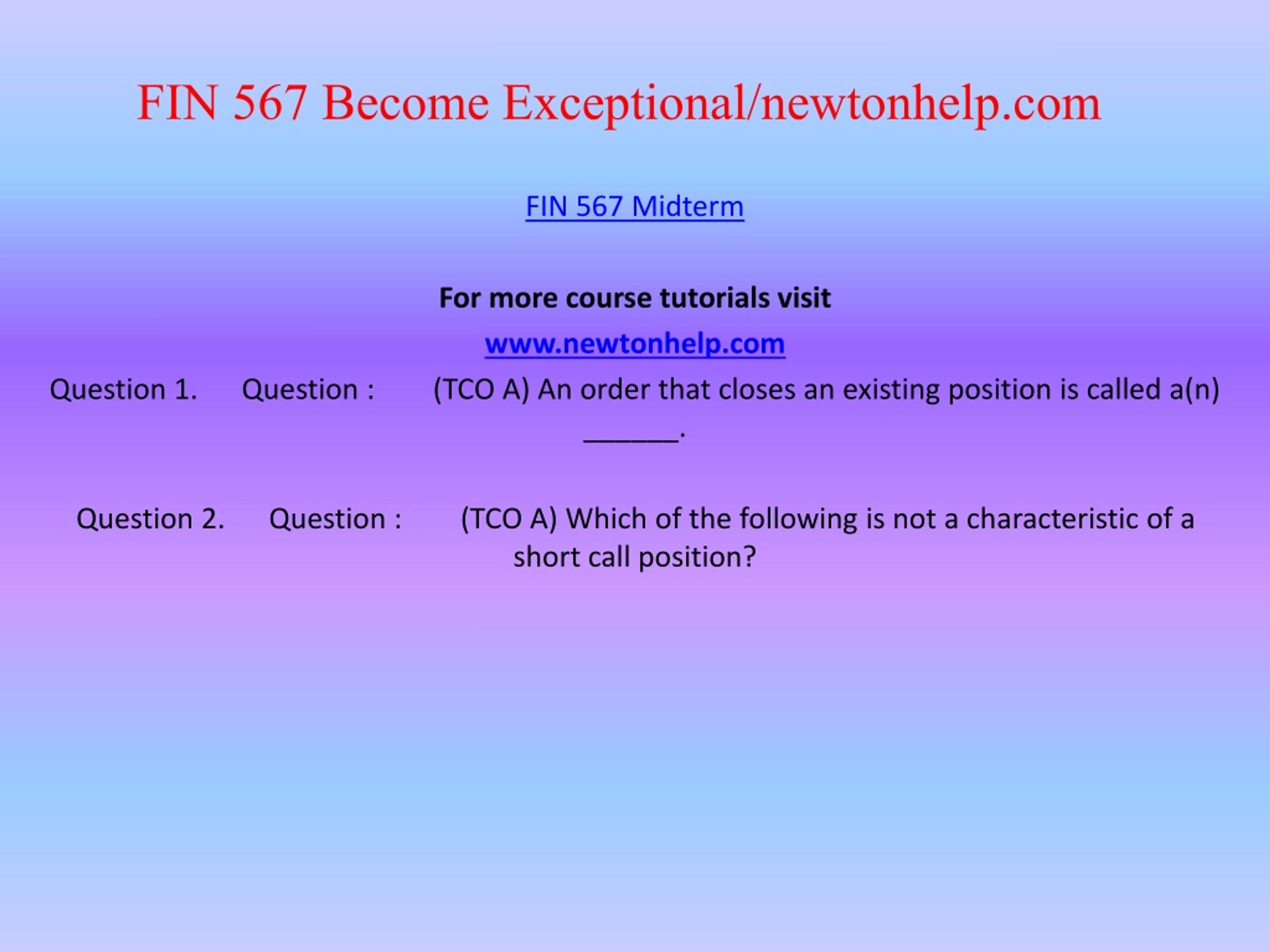 FIN 567 Become Exceptional/newtonhelp.com

FIN 567 Midterm

For more course tutorials visit

www.newtonhelp.com

Question 1. Question : (TCO A) An order that closes an existing position is called a(n) ______.

Question 2. Question : (TCO A) Which of the following is not a characteristic of a short call position?